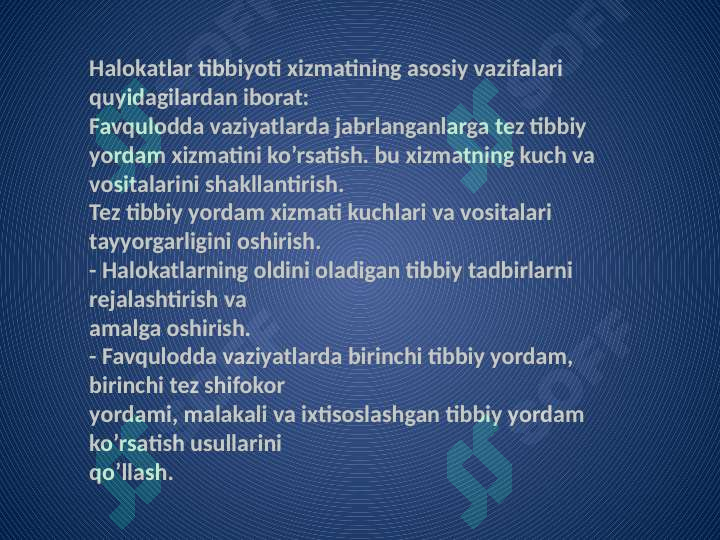 Halokatlar tibbiyoti xizmatining asosiy vazifalari quyidagilardan iborat:
Favqulodda vaziyatlarda jabrlanganlarga tez tibbiy yordam xizmatini ko’rsatish. bu xizmatning kuch va vositalarini shakllantirish.
Tez tibbiy yordam xizmati kuchlari va vositalari tayyorgarligini oshirish.
- Halokatlarning oldini oladigan tibbiy tadbirlarni rejalashtirish va
amalga oshirish.
- Favqulodda vaziyatlarda birinchi tibbiy yordam, birinchi tez shifokor
yordami, malakali va ixtisoslashgan tibbiy yordam ko’rsatish usullarini
qo’llash.